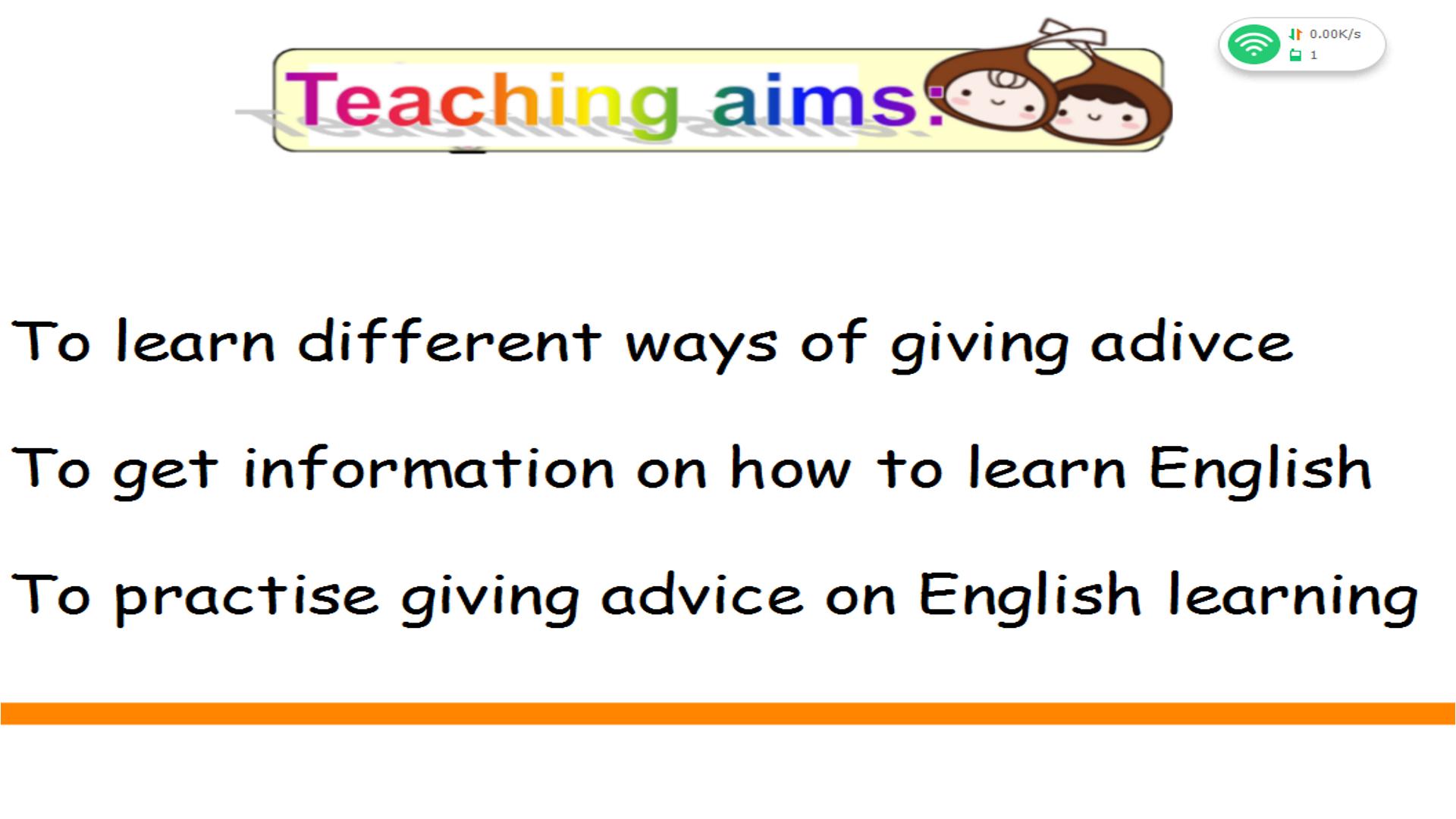 Teaching aims:

0.00K/s
1

To learn different ways of giving adivce

To get information on how to learn English

To practise giving advice on English learning